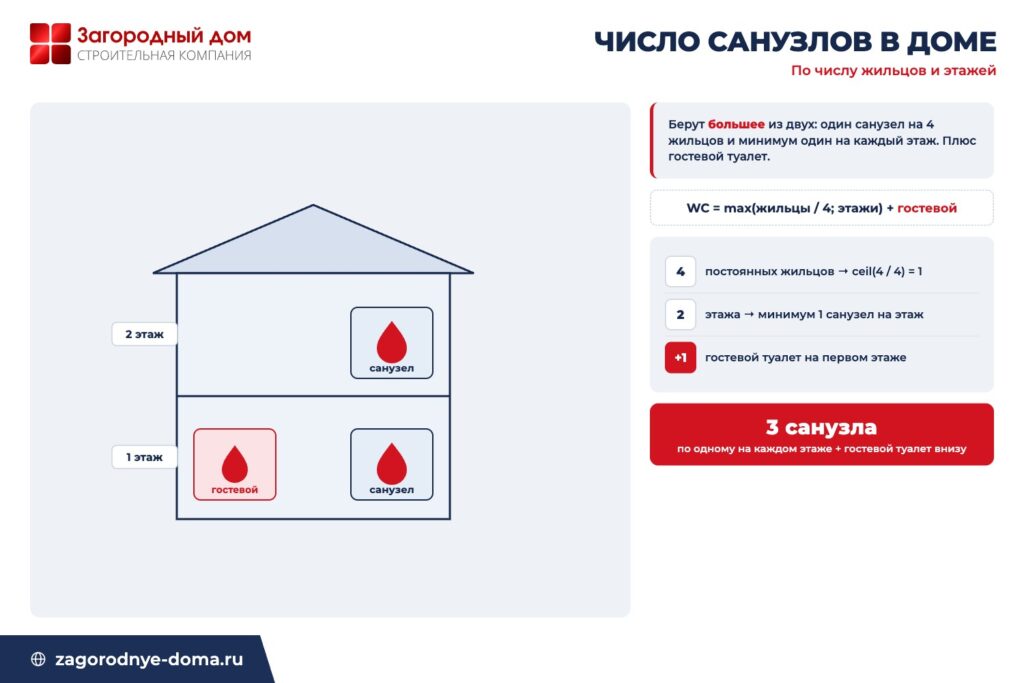 Загородный дом
СТРОИТЕЛЬНАЯ КОМПАНИЯ

ЧИСЛО САНУЗЛОВ В ДОМЕ
По числу жильцов и этажей

2 этаж
санузел
1 этаж
гостевой
санузел

Берут большее из двух: один санузел на 4 жильцов и минимум один на каждый этаж. Плюс гостевой туалет.

WC = max(жильцы / 4; этажи) + гостевой

4 постоянных жильцов → ceil(4 / 4) = 1
2 этажа → минимум 1 санузел на этаж
+1 гостевой туалет на первом этаже

3 санузла
по одному на каждом этаже + гостевой туалет внизу

zagorodnye-doma.ru